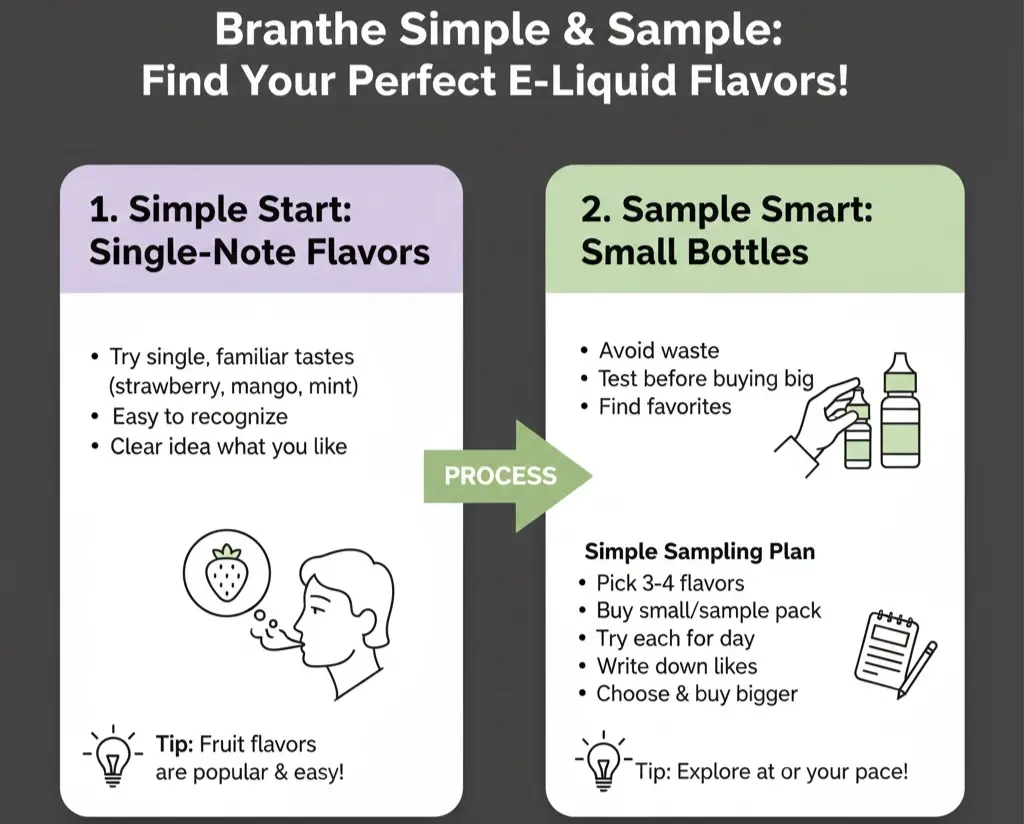 Branthe Simple & Sample:
Find Your Perfect E-Liquid Flavors!

1. Simple Start:
Single-Note Flavors

• Try single, familiar tastes (strawberry, mango, mint)
• Easy to recognize
• Clear idea what you like

Tip: Fruit flavors are popular & easy!

PROCESS

2. Sample Smart:
Small Bottles

• Avoid waste
• Test before buying big
• Find favorites

Simple Sampling Plan
• Pick 3-4 flavors
• Buy small/sample pack
• Try each for day
• Write down likes
• Choose & buy bigger

Tip: Explore at or your pace!